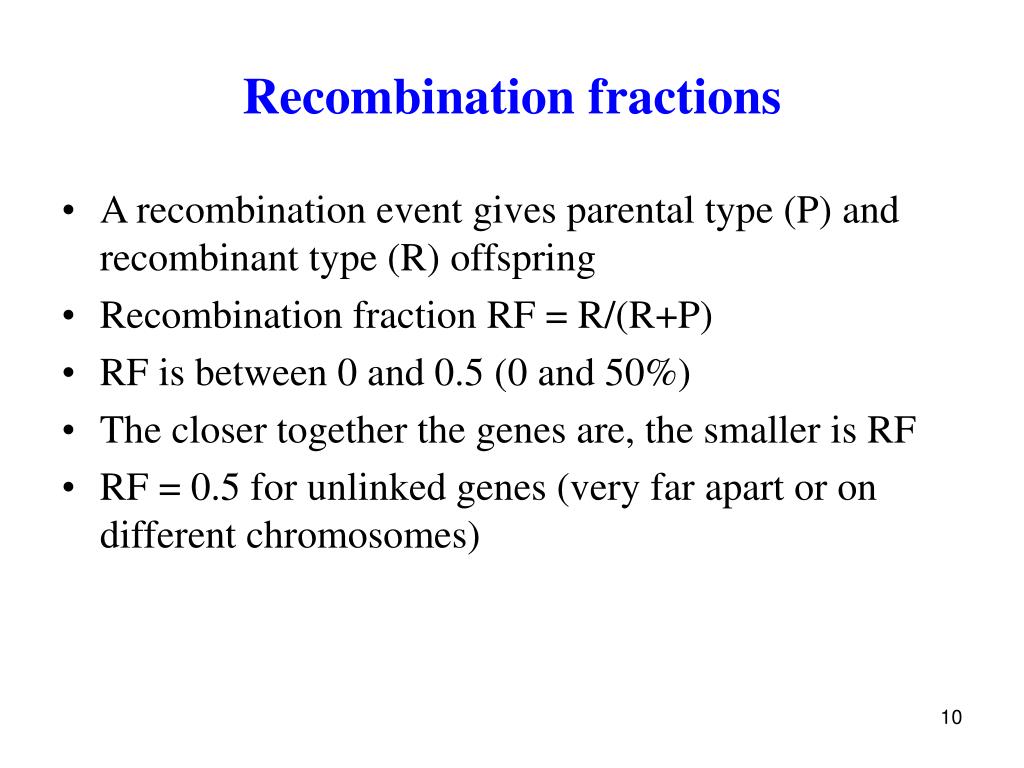 Recombination fractions

• A recombination event gives parental type (P) and recombinant type (R) offspring
• Recombination fraction RF = R/(R+P)
• RF is between 0 and 0.5 (0 and 50%)
• The closer together the genes are, the smaller is RF
• RF = 0.5 for unlinked genes (very far apart or on different chromosomes)

10